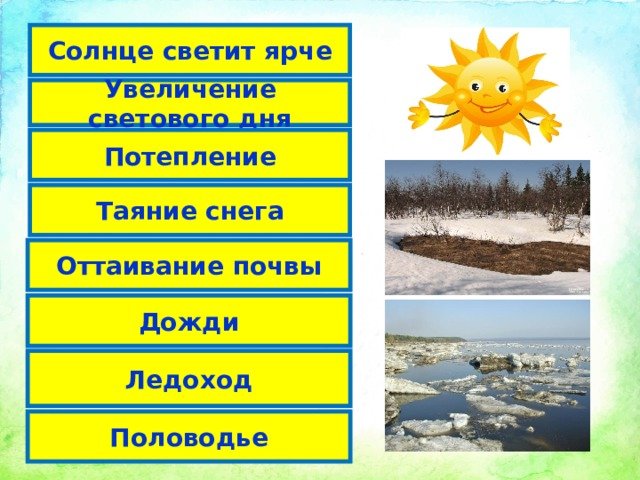 Солнце светит ярче

Увеличение светового дня

Потепление

Таяние снега

Оттаивание почвы

Дожди

Ледоход

Половодье